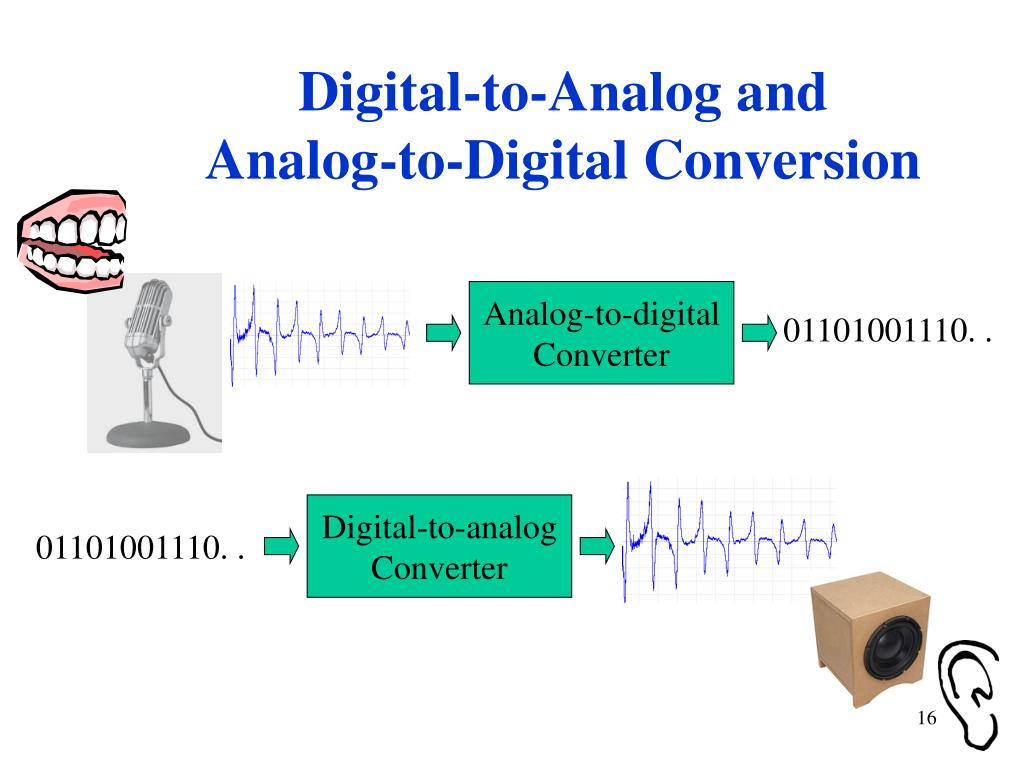 Digital-to-Analog and Analog-to-Digital Conversion

Analog-to-digital Converter

01101001110. .

01101001110. .

Digital-to-analog Converter

16